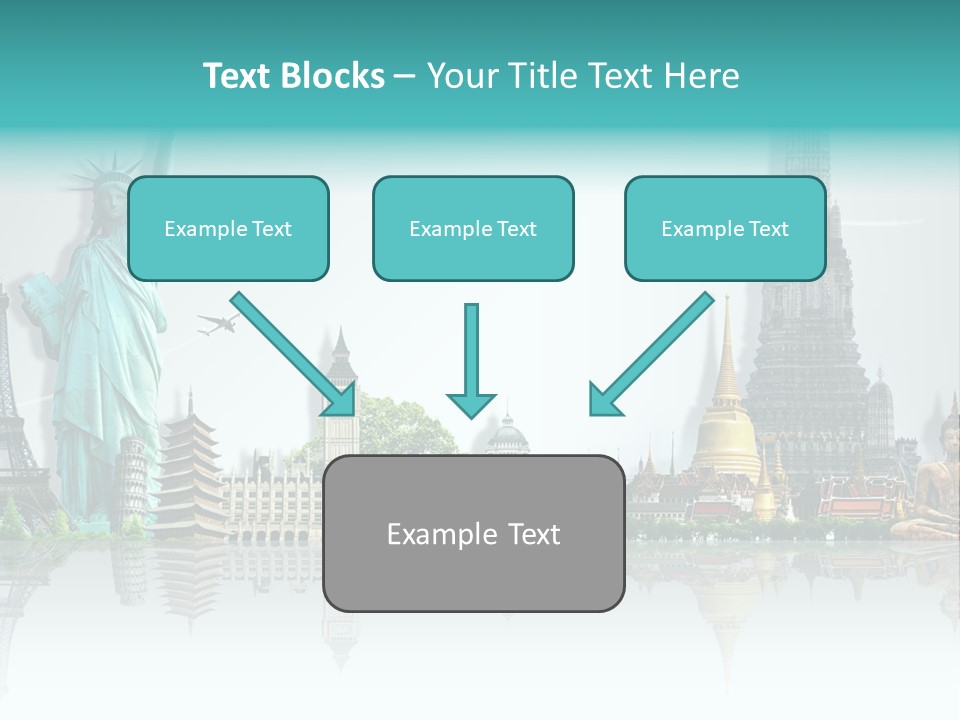 Text Blocks – Your Title Text Here

Example Text

Example Text

Example Text

Example Text